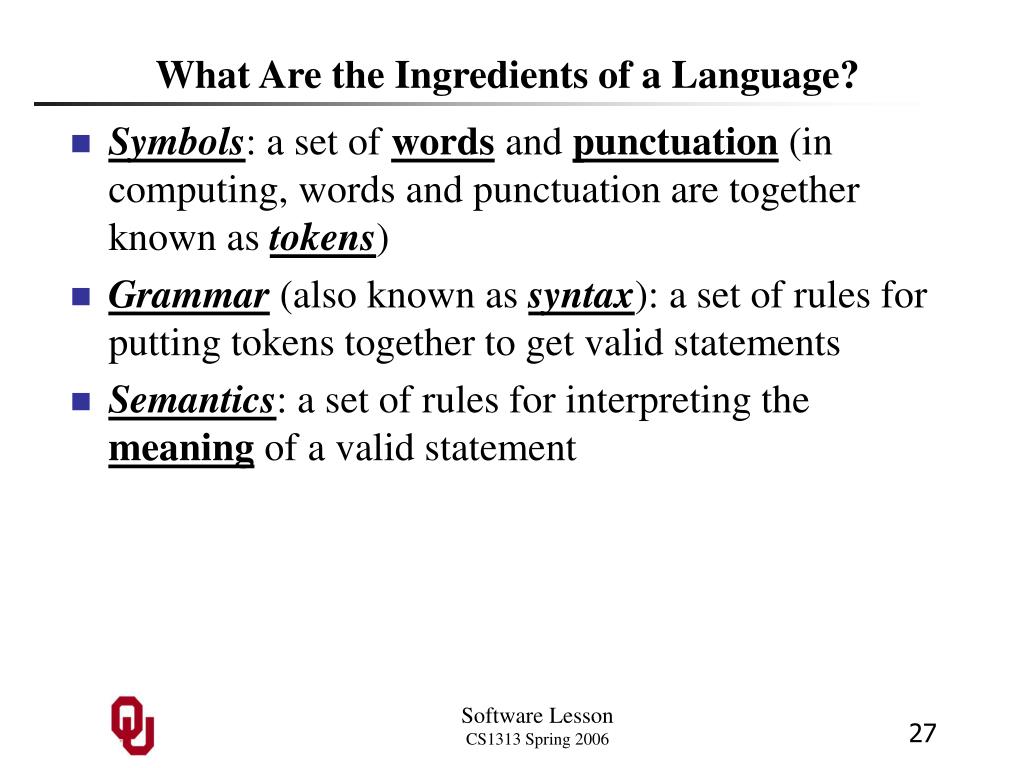 What Are the Ingredients of a Language?

- Symbols: a set of words and punctuation (in computing, words and punctuation are together known as tokens)
- Grammar (also known as syntax): a set of rules for putting tokens together to get valid statements
- Semantics: a set of rules for interpreting the meaning of a valid statement

Software Lesson
CS1313 Spring 2006

27